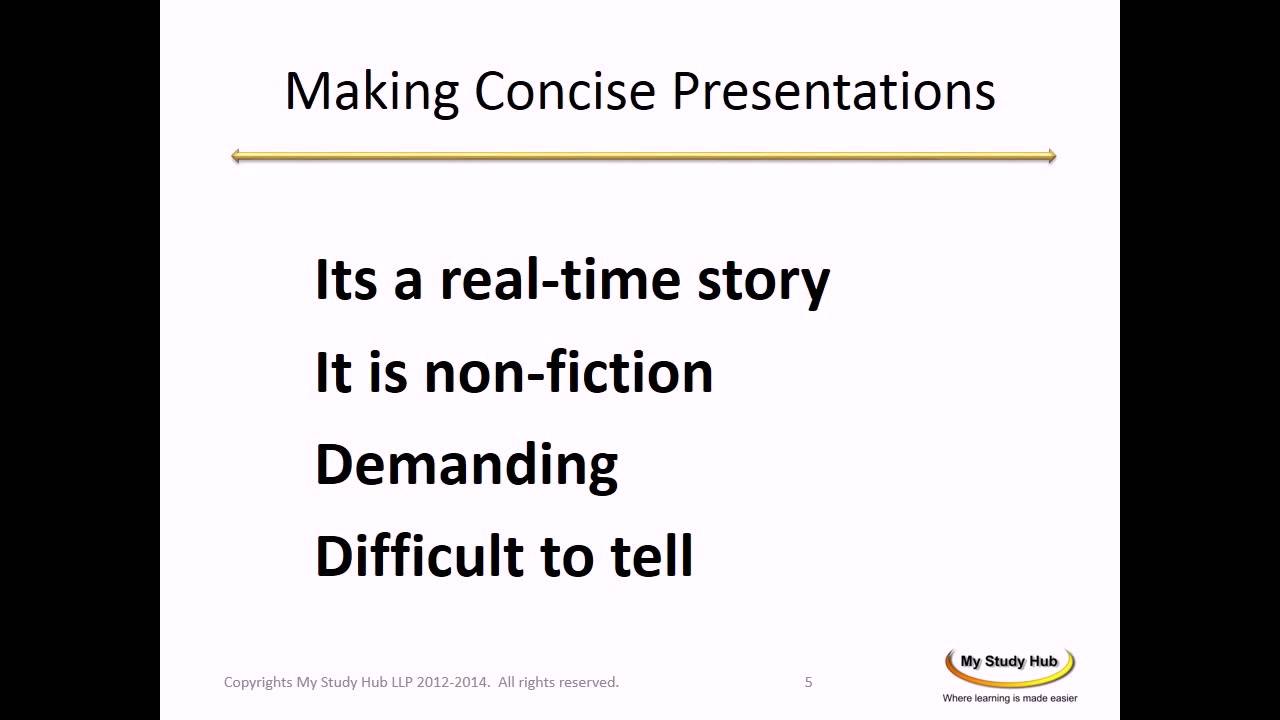 Making Concise Presentations

Its a real-time story

It is non-fiction

Demanding

Difficult to tell

Copyrights My Study Hub LLP 2012-2014. All rights reserved.

5

My Study Hub
Where learning is made easier